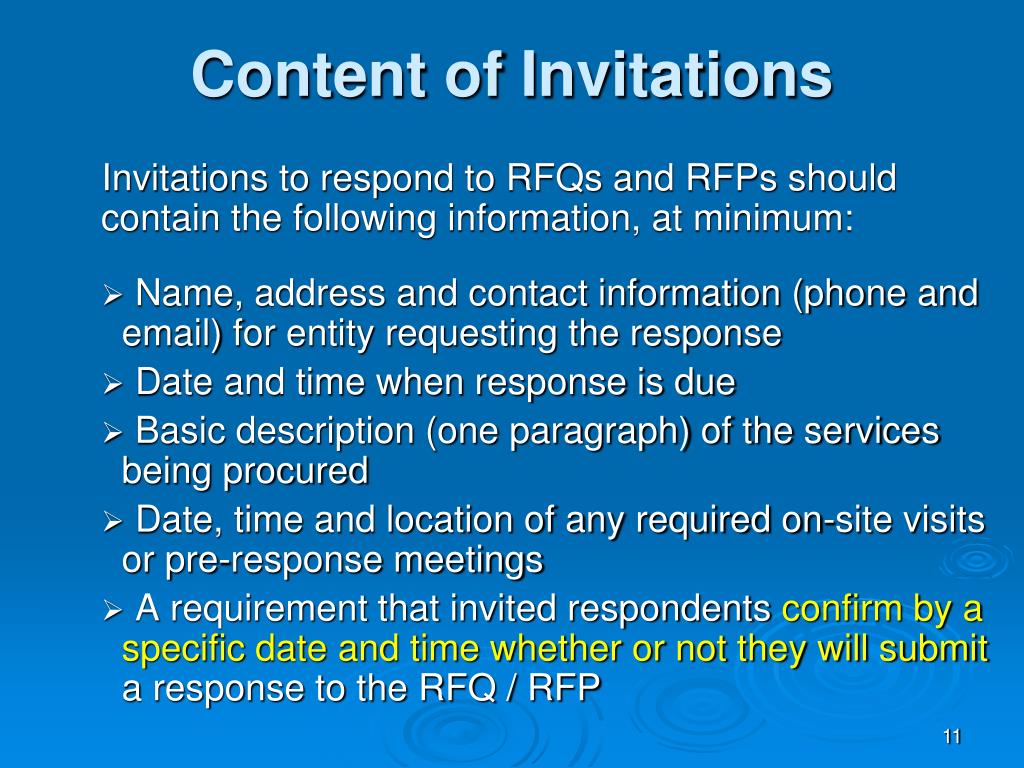 Content of Invitations

Invitations to respond to RFQs and RFPs should contain the following information, at minimum:

➢ Name, address and contact information (phone and email) for entity requesting the response
➢ Date and time when response is due
➢ Basic description (one paragraph) of the services being procured
➢ Date, time and location of any required on-site visits or pre-response meetings
➢ A requirement that invited respondents confirm by a specific date and time whether or not they will submit a response to the RFQ / RFP

11